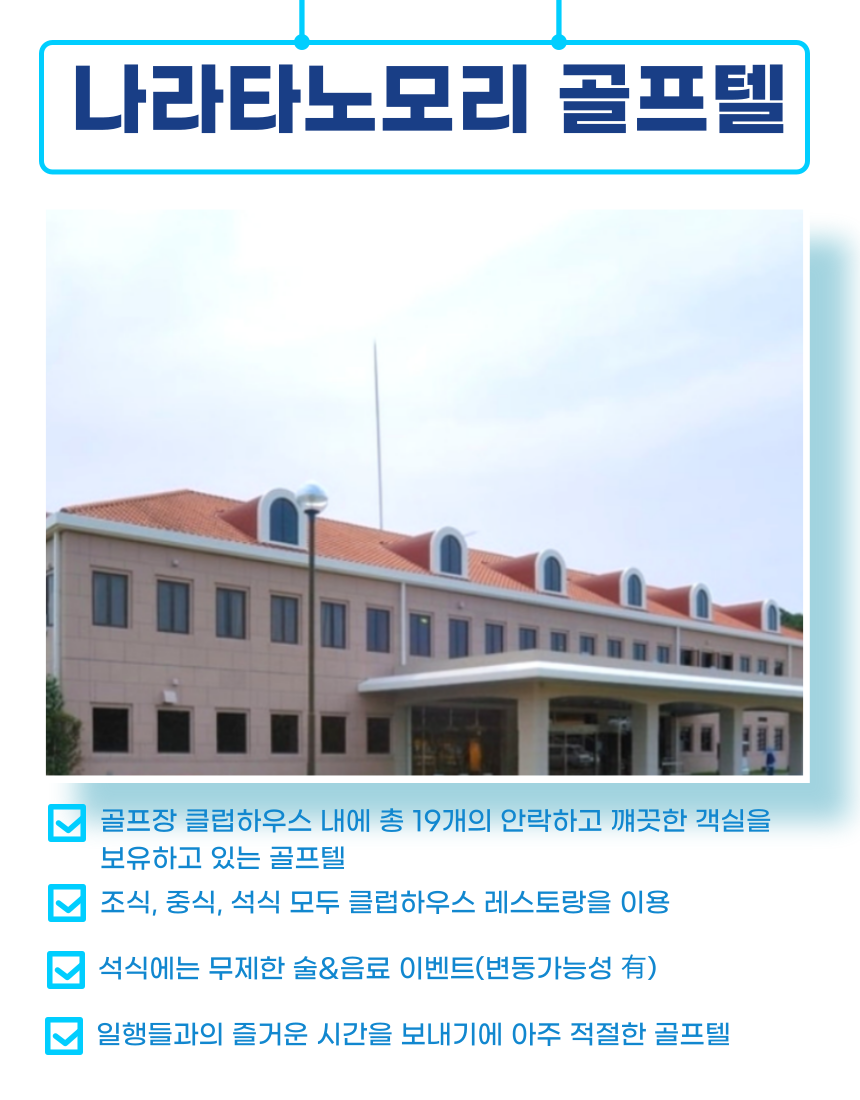 나라타노모리 골프텔

골프장 클럽하우스 내에 총 19개의 안락하고 깨끗한 객실을 보유하고 있는 골프텔

조식, 중식, 석식 모두 클럽하우스 레스토랑을 이용

석식에는 무제한 술&음료 이벤트(변동가능성 有)

일행들과의 즐거운 시간을 보내기에 아주 적절한 골프텔